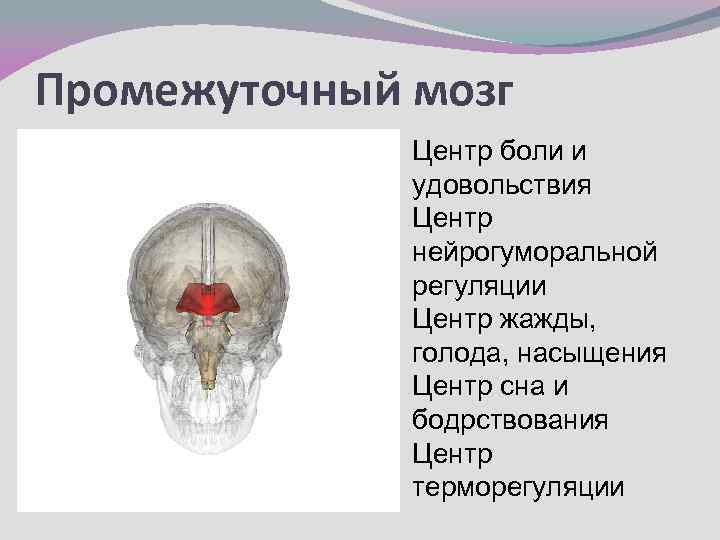 Промежуточный мозг

Центр боли и удовольствия
Центр нейрогуморальной регуляции
Центр жажды, голода, насыщения
Центр сна и бодрствования
Центр терморегуляции